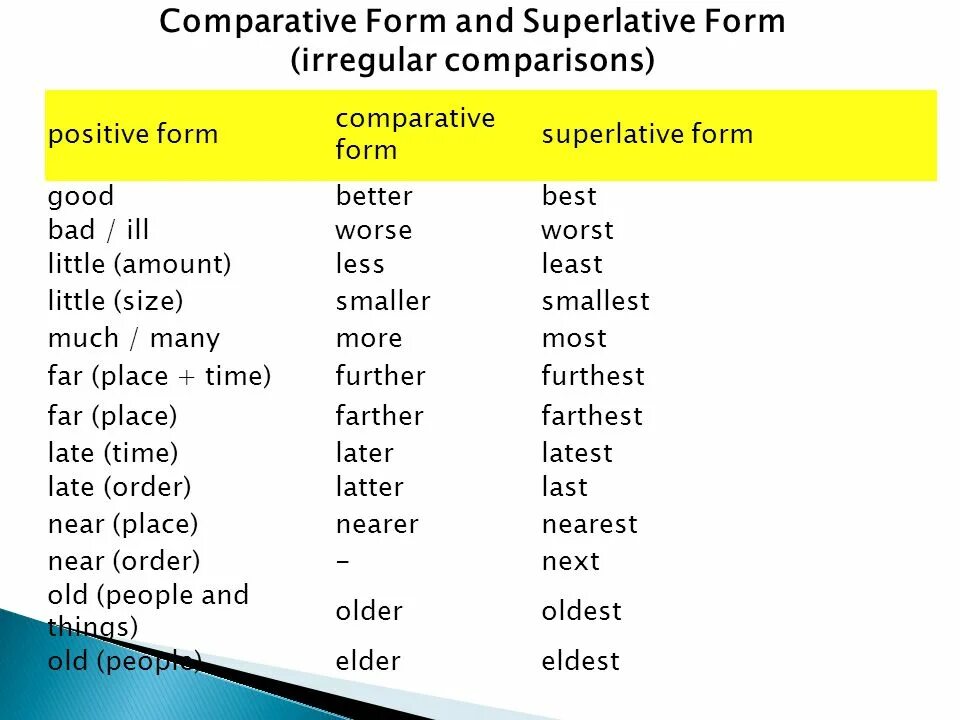 Comparative Form and Superlative Form
(irregular comparisons)

| positive form | comparative form | superlative form |
|---|---|---|
| good | better | best |
| bad / ill | worse | worst |
| little (amount) | less | least |
| little (size) | smaller | smallest |
| much / many | more | most |
| far (place + time) | further | furthest |
| far (place) | farther | farthest |
| late (time) | later | latest |
| late (order) | latter | last |
| near (place) | nearer | nearest |
| near (order) | - | next |
| old (people and things) | older | oldest |
| old (people) | elder | eldest |